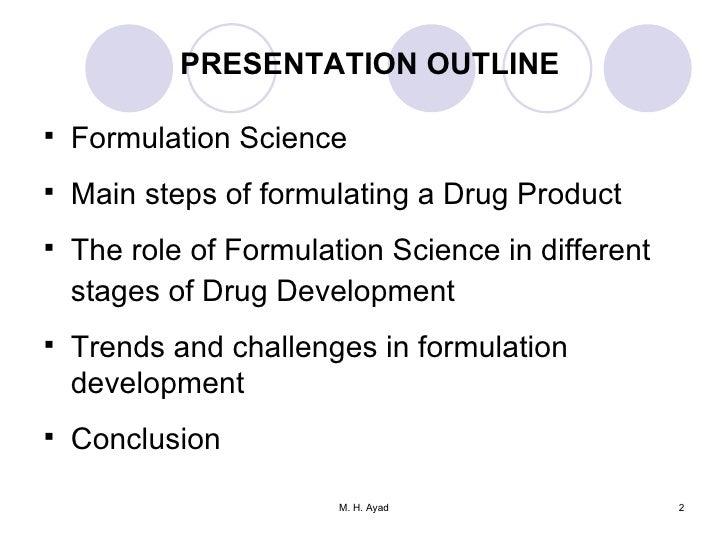 PRESENTATION OUTLINE

▪ Formulation Science

▪ Main steps of formulating a Drug Product

▪ The role of Formulation Science in different stages of Drug Development

▪ Trends and challenges in formulation development

▪ Conclusion

M. H. Ayad

2